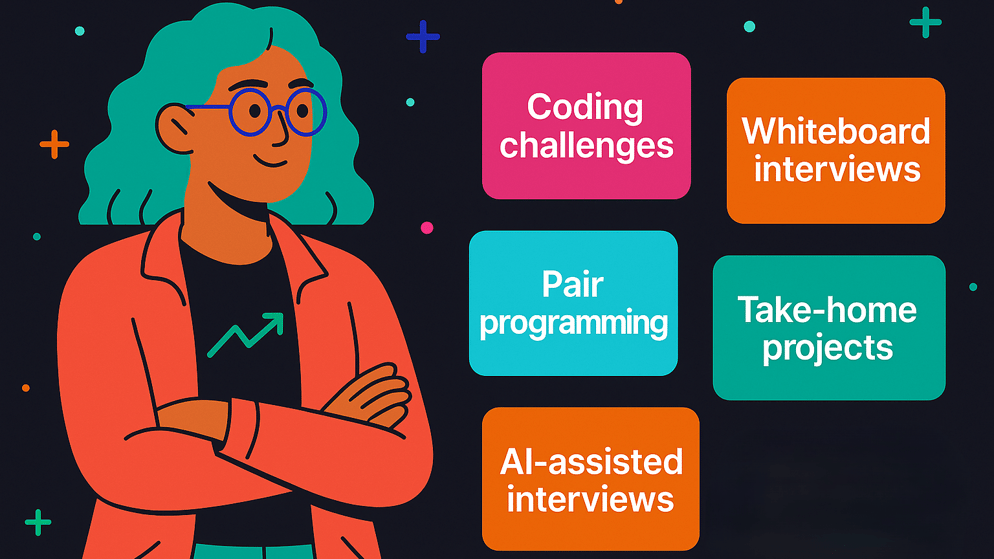 Coding challenges

Whiteboard interviews

Pair programming

Take-home projects

AI-assisted interviews